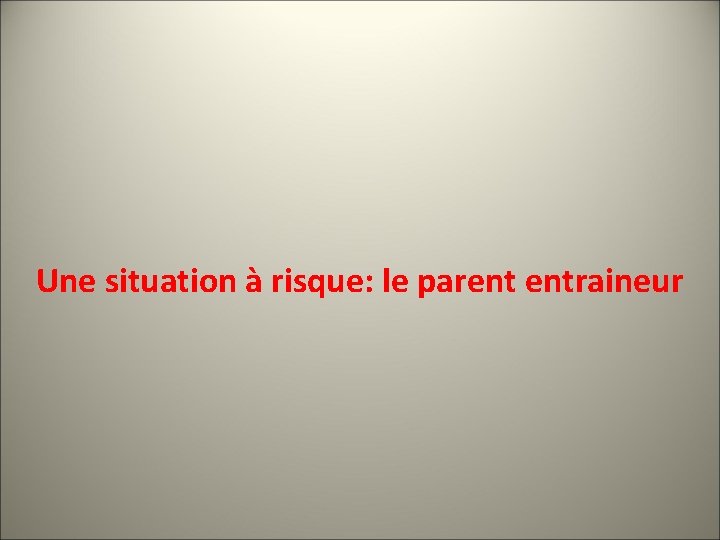 Une situation à risque: le parent entraineur